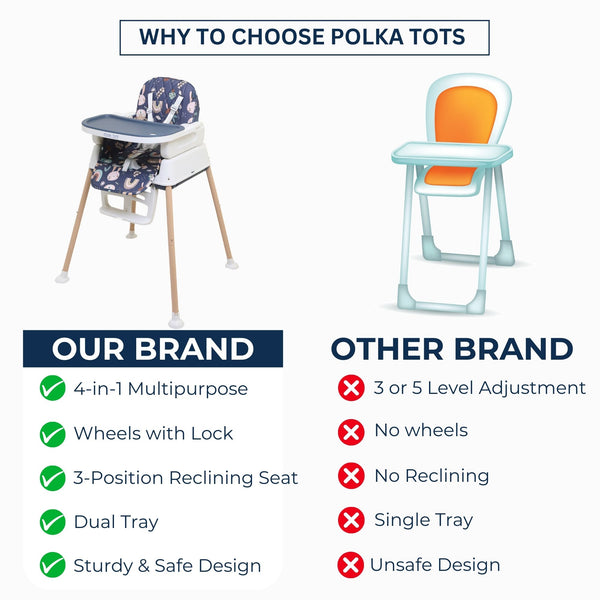 WHY TO CHOOSE POLKA TOTS

OUR BRAND

4-in-1 Multipurpose

Wheels with Lock

3-Position Reclining Seat

Dual Tray

Sturdy & Safe Design

OTHER BRAND

3 or 5 Level Adjustment

No wheels

No Reclining

Single Tray

Unsafe Design